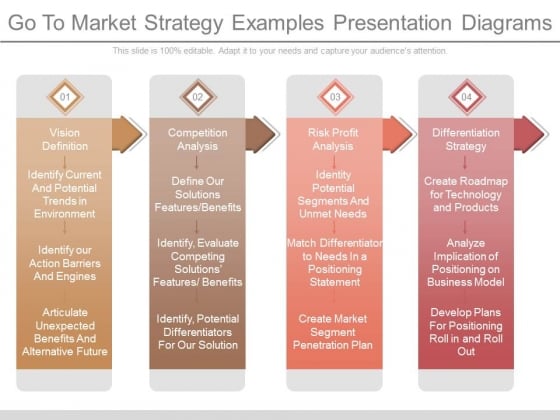 Go To Market Strategy Examples Presentation Diagrams

This slide is 100% editable. Adapt it to your needs and capture your audience's attention.

01

Vision Definition

Identify Current And Potential Trends in Environment

Identify our Action Barriers And Engines

Articulate Unexpected Benefits And Alternative Future

02

Competition Analysis

Define Our Solutions Features/Benefits

Identify, Evaluate Competing Solutions' Features/ Benefits

Identify, Potential Differentiators For Our Solution

03

Risk Profit Analysis

Identity Potential Segments And Unmet Needs

Match Differentiator to Needs In a Positioning Statement

Create Market Segment Penetration Plan

04

Differentiation Strategy

Create Roadmap for Technology and Products

Analyze Implication of Positioning on Business Model

Develop Plans For Positioning Roll in and Roll Out